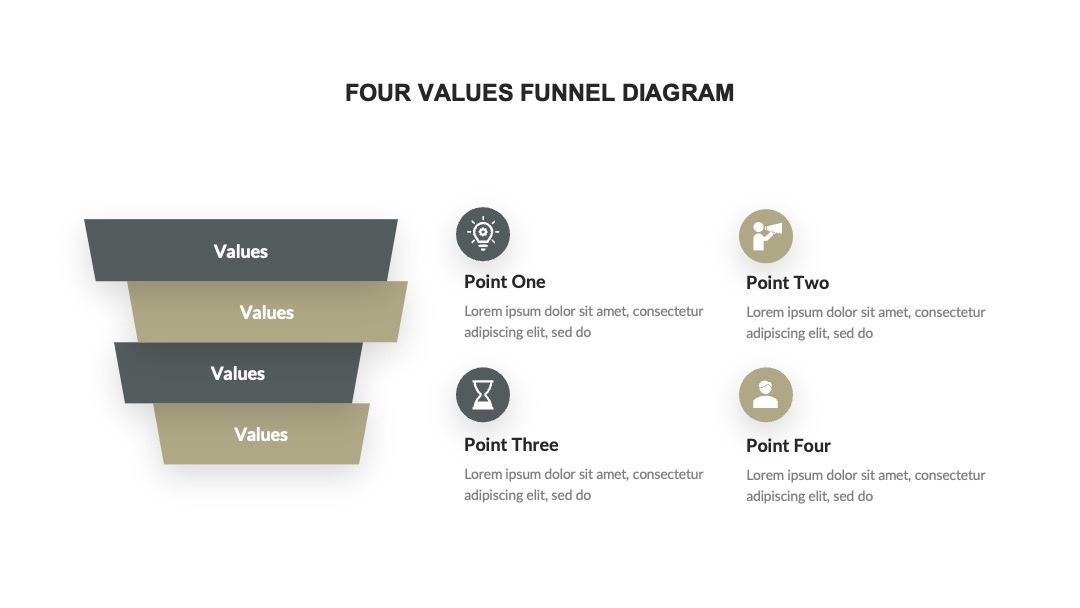 FOUR VALUES FUNNEL DIAGRAM

Values

Values

Values

Values

Point One

Lorem ipsum dolor sit amet, consectetur adipiscing elit, sed do

Point Two

Lorem ipsum dolor sit amet, consectetur adipiscing elit, sed do

Point Three

Lorem ipsum dolor sit amet, consectetur adipiscing elit, sed do

Point Four

Lorem ipsum dolor sit amet, consectetur adipiscing elit, sed do